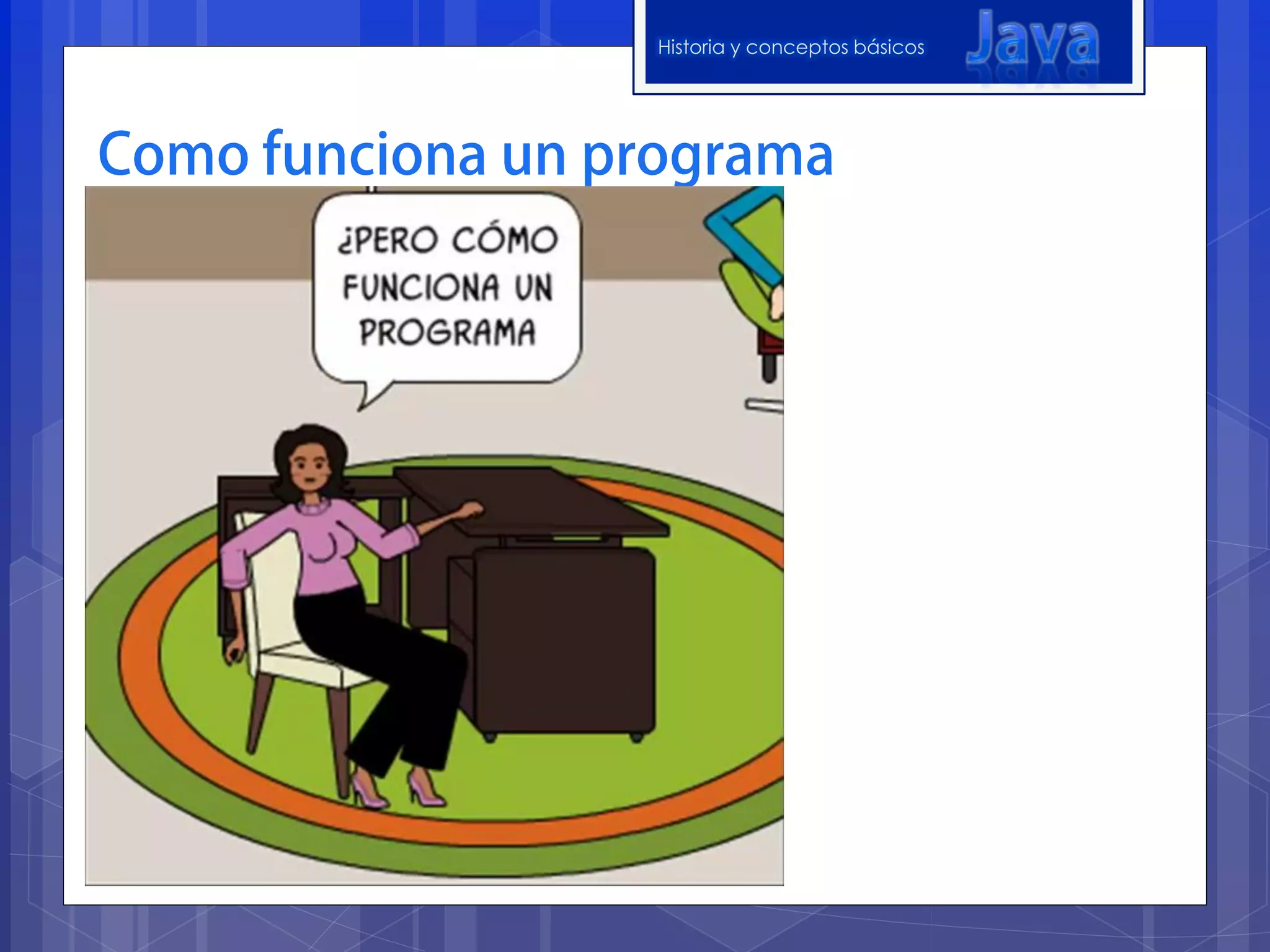 Historia y conceptos básicos

Java

Como funciona un programa

¿PERO CÓMO FUNCIONA UN PROGRAMA